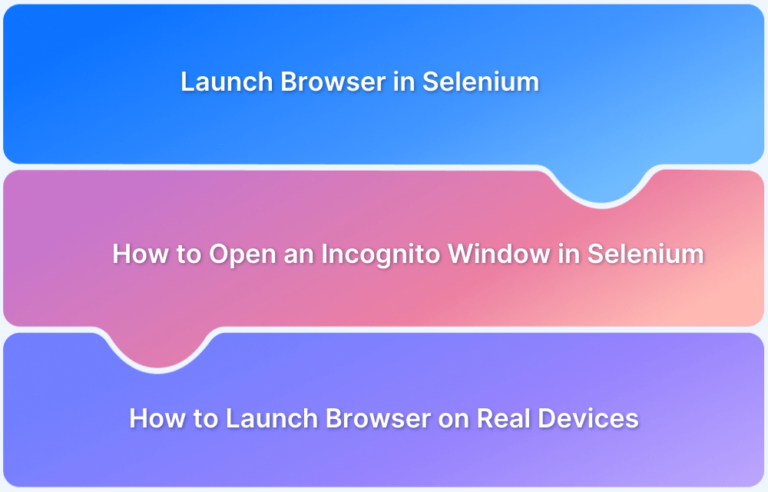 Launch Browser in Selenium

How to Open an Incognito Window in Selenium

How to Launch Browser on Real Devices